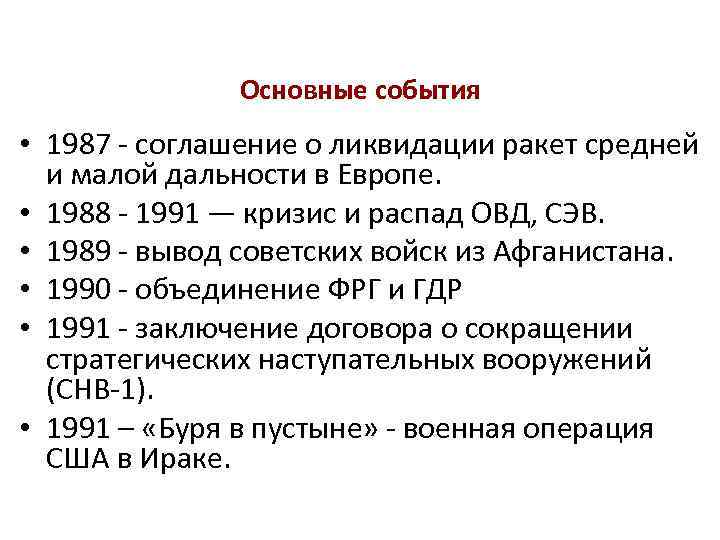 Основные события

• 1987 - соглашение о ликвидации ракет средней и малой дальности в Европе.
• 1988 - 1991 — кризис и распад ОВД, СЭВ.
• 1989 - вывод советских войск из Афганистана.
• 1990 - объединение ФРГ и ГДР
• 1991 - заключение договора о сокращении стратегических наступательных вооружений (СНВ-1).
• 1991 – «Буря в пустыне» - военная операция США в Ираке.